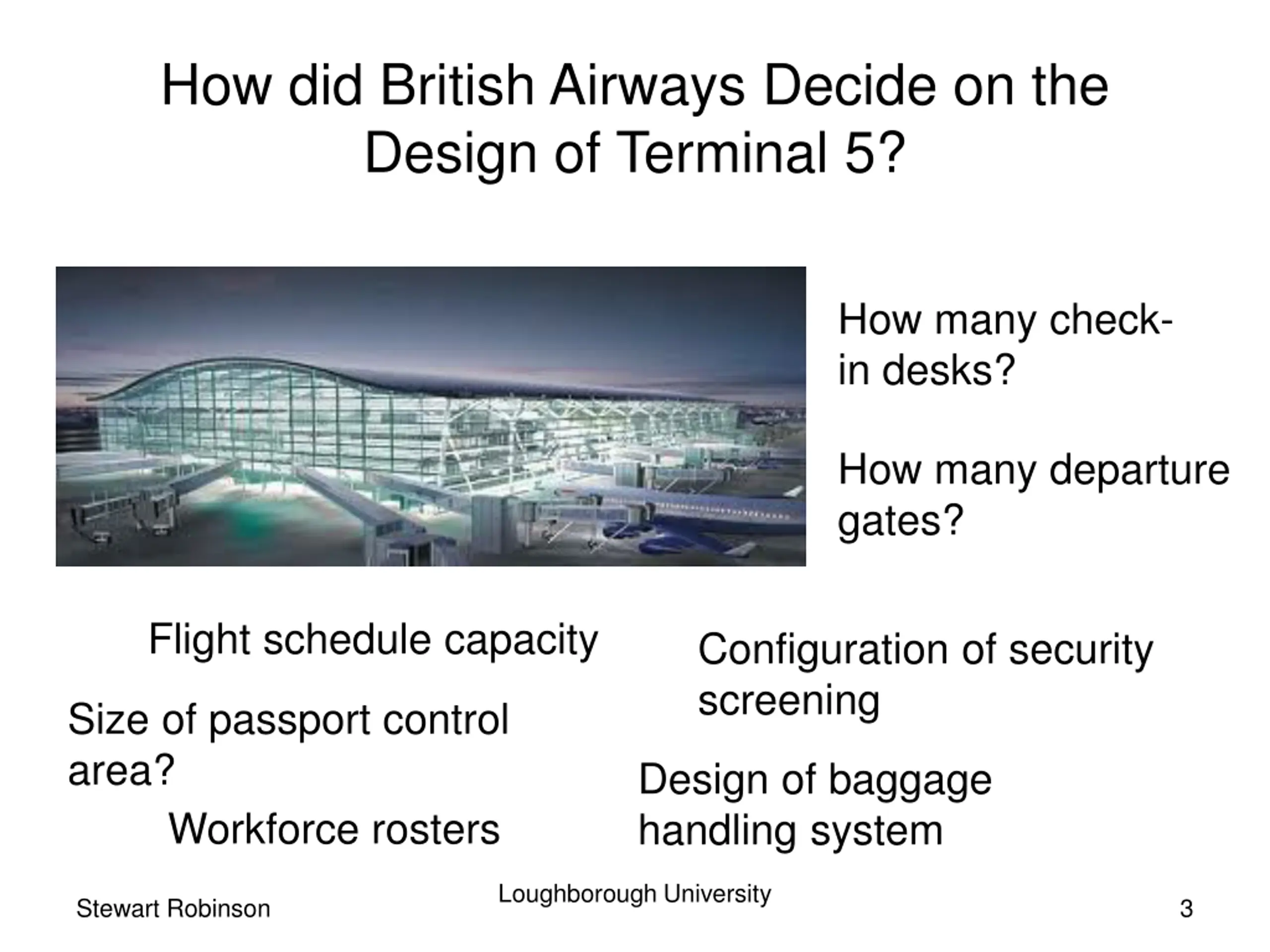 How did British Airways Decide on the Design of Terminal 5?

How many check-in desks?

How many departure gates?

Flight schedule capacity

Configuration of security screening

Size of passport control area?

Design of baggage handling system

Workforce rosters

Stewart Robinson

Loughborough University

3